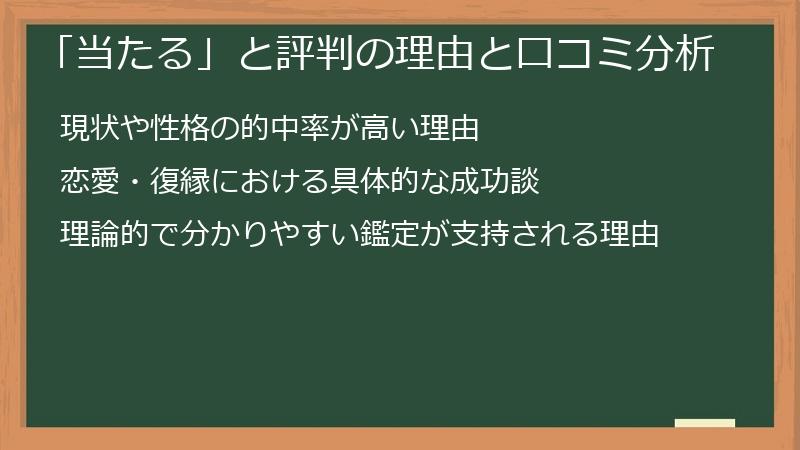 「当たる」と評判の理由と口コミ分析

現状や性格の的中率が高い理由

恋愛・復縁における具体的な成功談

理論的で分かりやすい鑑定が支持される理由